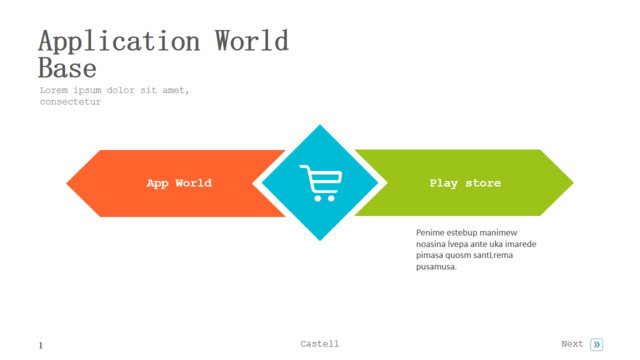 Application World Base

Lorem ipsum dolor sit amet, consectetur

App World

Play store

Penime estebup manimew noasina lvepa ante uka imarede pimasa quosm santLrema pusamusa.

1

Castell

Next »